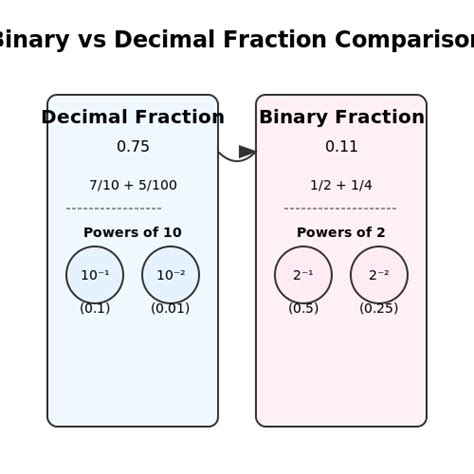 Binary vs Decimal Fraction Comparison

Decimal Fraction

0.75

7/10 + 5/100

Powers of 10

$10^{-1}$
(0.1)

$10^{-2}$
(0.01)

Binary Fraction

0.11

1/2 + 1/4

Powers of 2

$2^{-1}$
(0.5)

$2^{-2}$
(0.25)